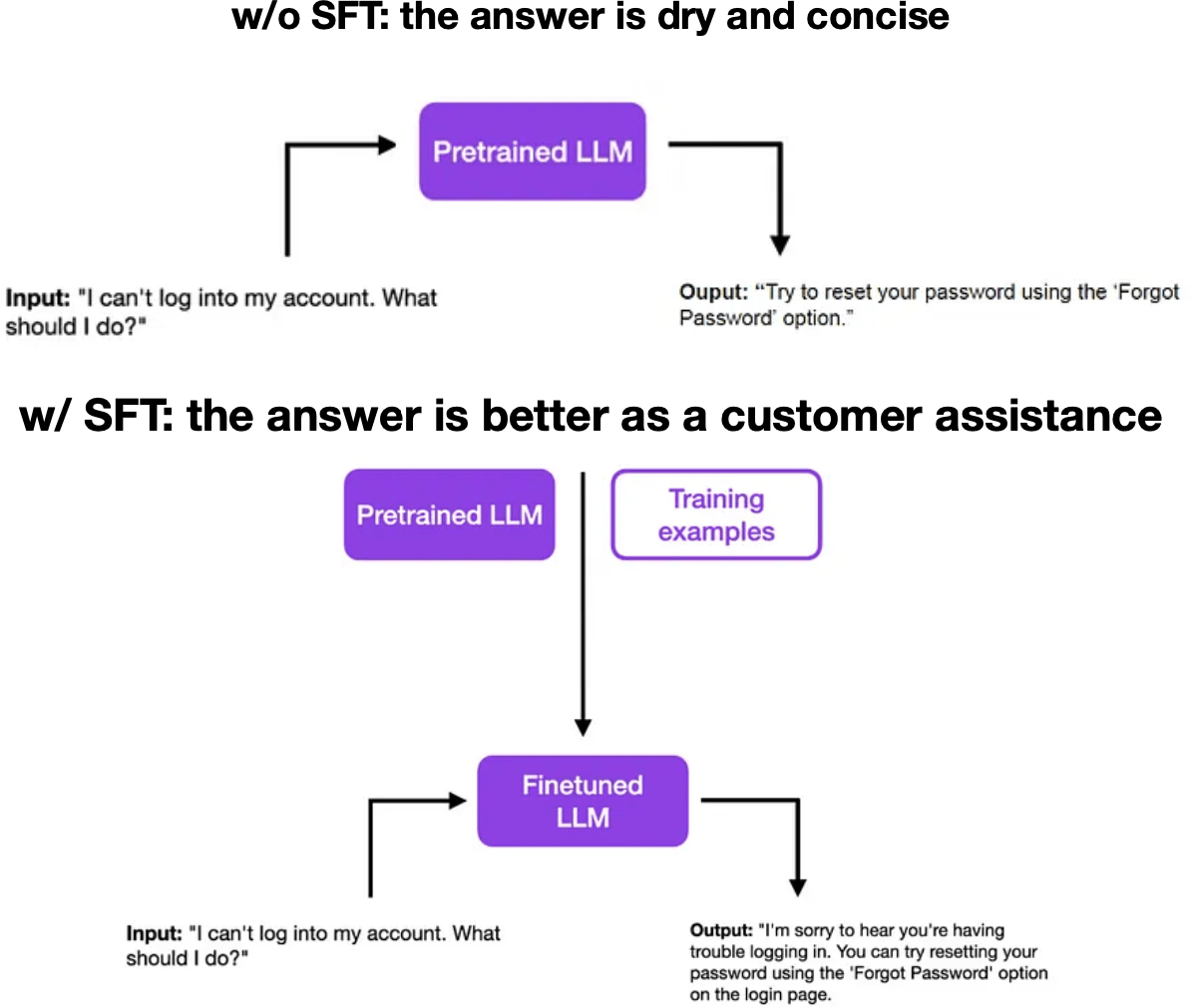 w/o SFT: the answer is dry and concise

Pretrained LLM

Input: "I can't log into my account. What should I do?"

Ouput: "Try to reset your password using the 'Forgot Password' option."

w/ SFT: the answer is better as a customer assistance

Pretrained LLM

Training examples

Finetuned LLM

Input: "I can't log into my account. What should I do?"

Output: "I'm sorry to hear you're having trouble logging in. You can try resetting your password using the 'Forgot Password' option on the login page.